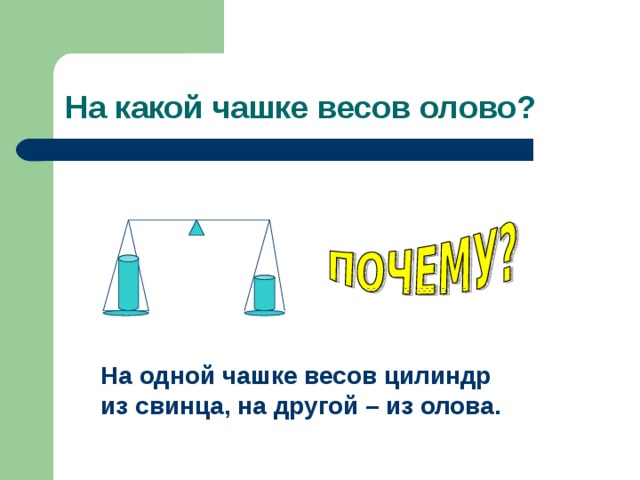 На какой чашке весов олово?

ПОЧЕМУ?

На одной чашке весов цилиндр из свинца, на другой – из олова.